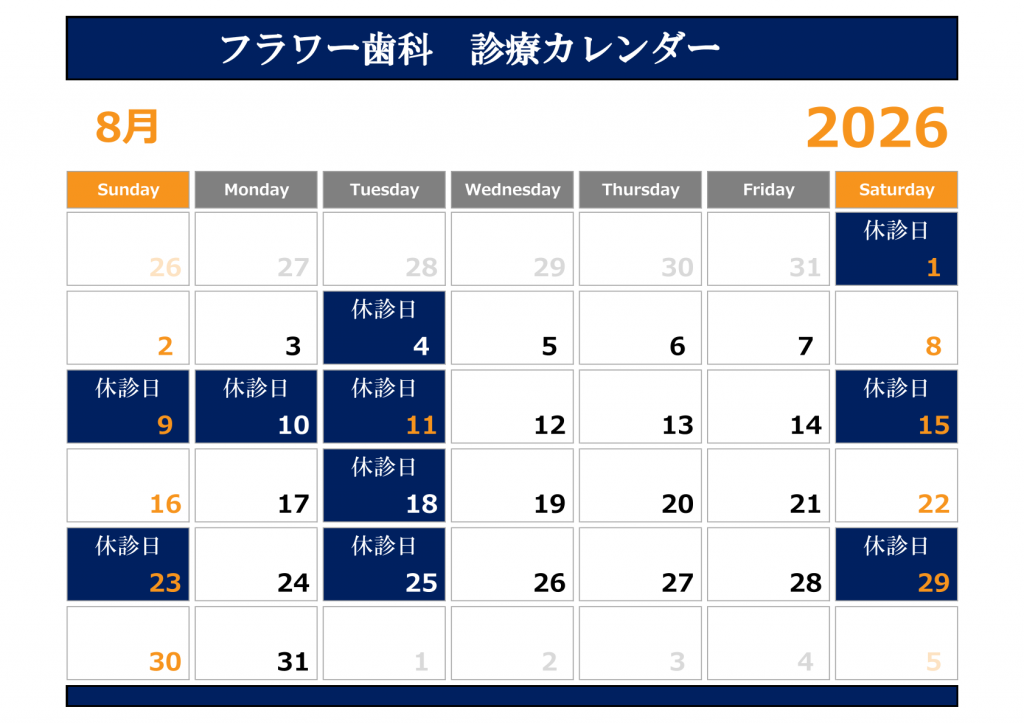 フラワー歯科　診療カレンダー

8月

2026

| Sunday | Monday | Tuesday | Wednesday | Thursday | Friday | Saturday |
|---|---|---|---|---|---|---|
| 26 | 27 | 28 | 29 | 30 | 31 | 休診日 1 |
| 2 | 3 | 休診日 4 | 5 | 6 | 7 | 8 |
| 休診日 9 | 休診日 10 | 休診日 11 | 12 | 13 | 14 | 休診日 15 |
| 16 | 17 | 休診日 18 | 19 | 20 | 21 | 22 |
| 休診日 23 | 24 | 休診日 25 | 26 | 27 | 28 | 休診日 29 |
| 30 | 31 | 1 | 2 | 3 | 4 | 5 |